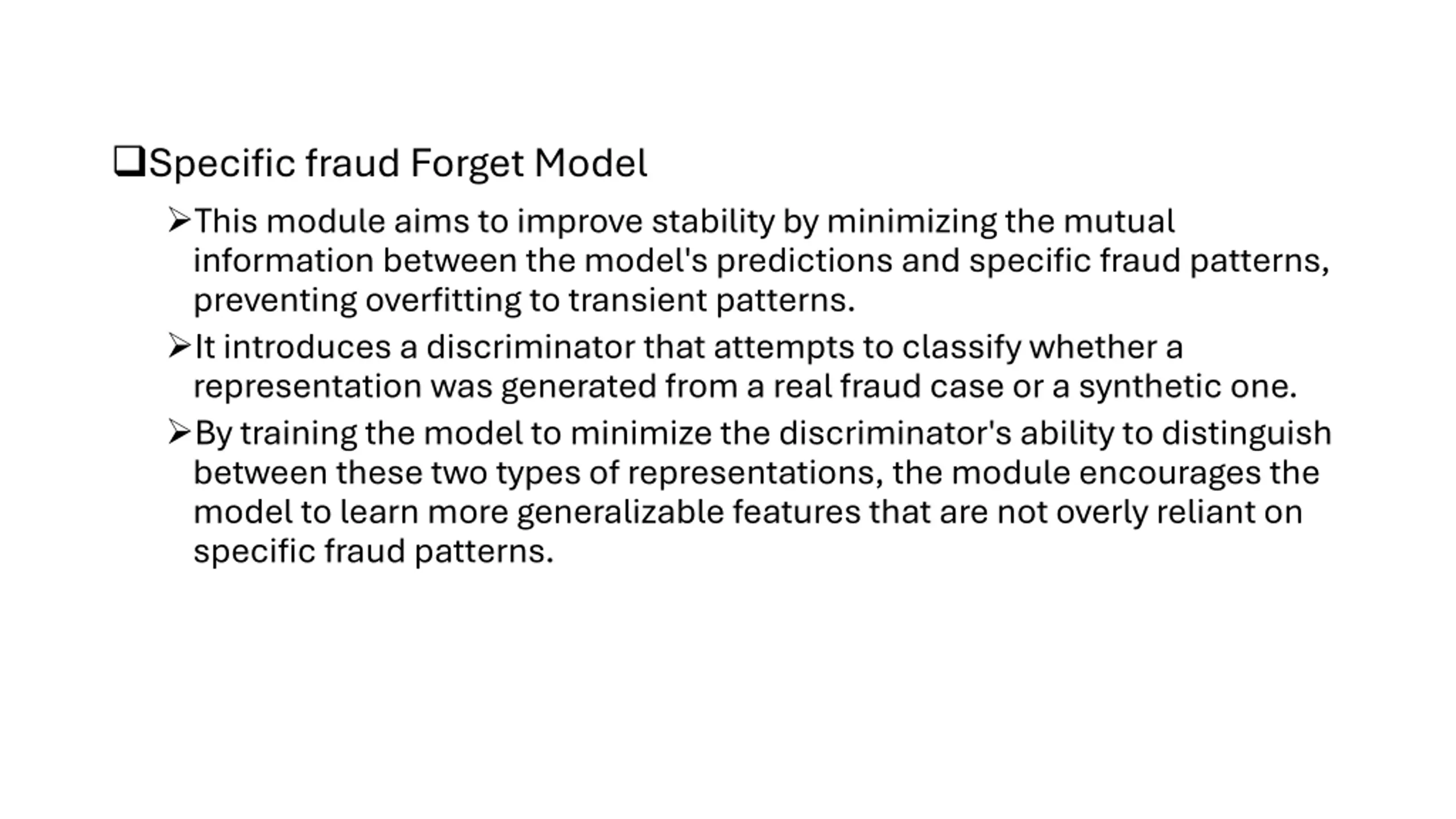 ❑Specific fraud Forget Model

➢This module aims to improve stability by minimizing the mutual information between the model's predictions and specific fraud patterns, preventing overfitting to transient patterns.

➢It introduces a discriminator that attempts to classify whether a representation was generated from a real fraud case or a synthetic one.

➢By training the model to minimize the discriminator's ability to distinguish between these two types of representations, the module encourages the model to learn more generalizable features that are not overly reliant on specific fraud patterns.